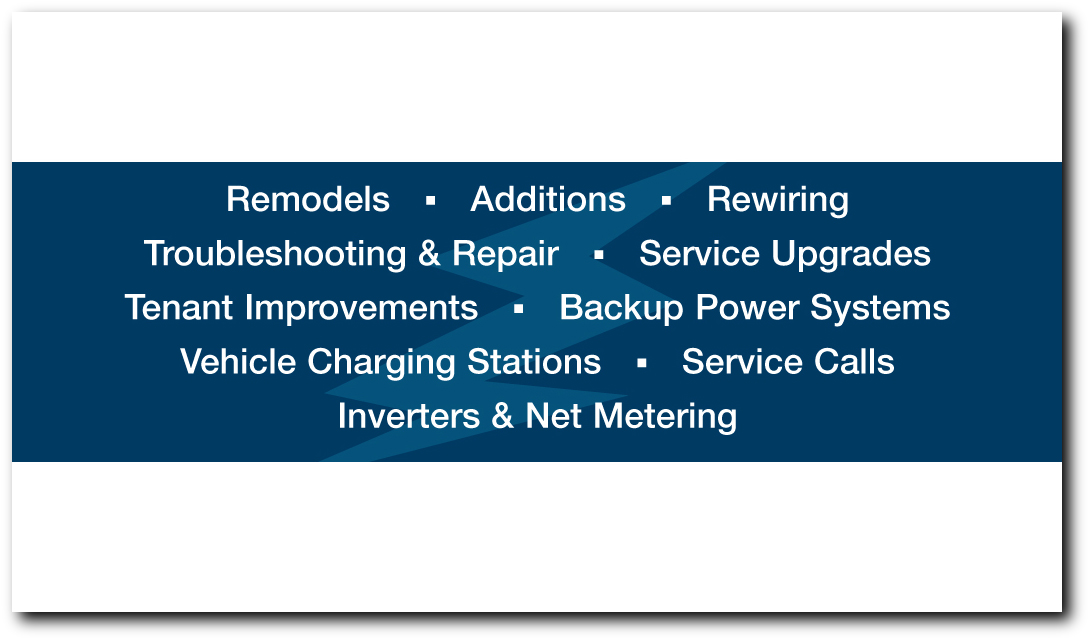 Remodels ▪ Additions ▪ Rewiring
Troubleshooting & Repair ▪ Service Upgrades
Tenant Improvements ▪ Backup Power Systems
Vehicle Charging Stations ▪ Service Calls
Inverters & Net Metering